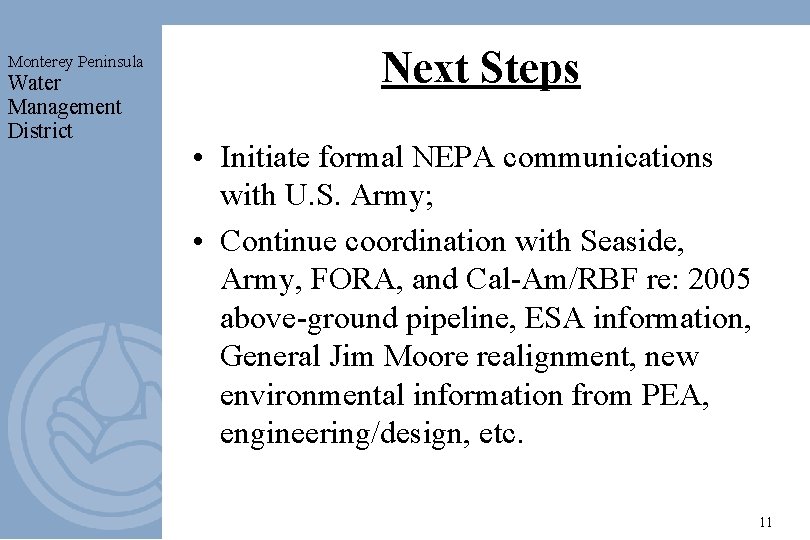 Monterey Peninsula
Water
Management
District

Next Steps

• Initiate formal NEPA communications with U.S. Army;

• Continue coordination with Seaside, Army, FORA, and Cal-Am/RBF re: 2005 above-ground pipeline, ESA information, General Jim Moore realignment, new environmental information from PEA, engineering/design, etc.

11